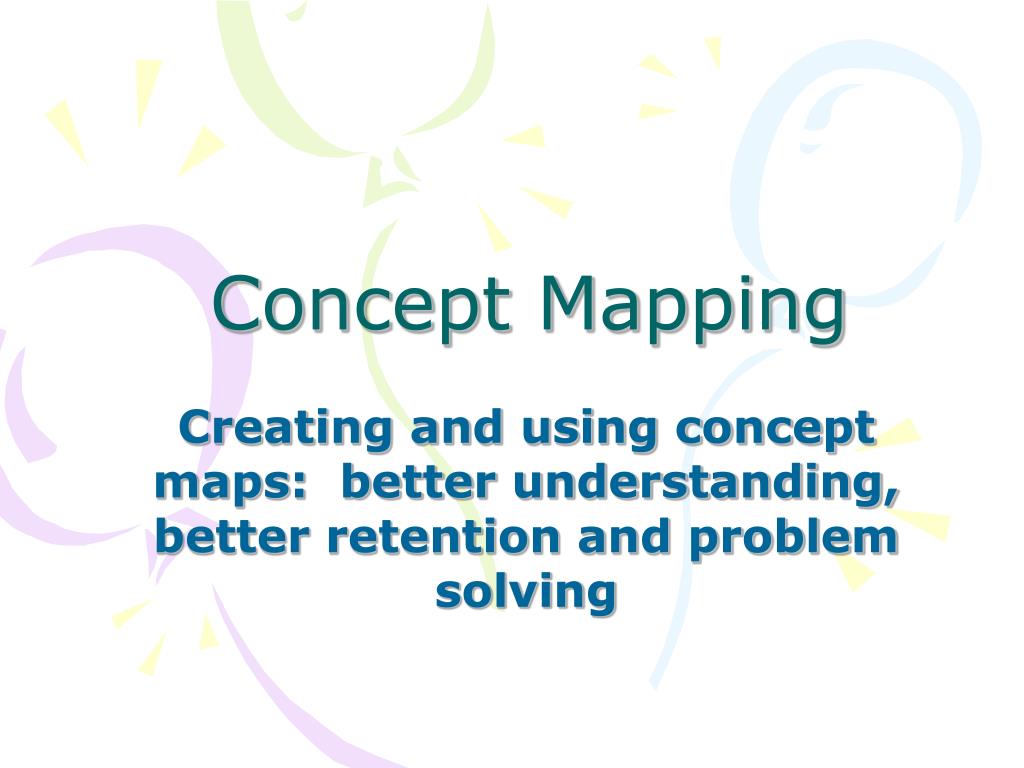 Concept Mapping

Creating and using concept maps:  better understanding, better retention and problem solving